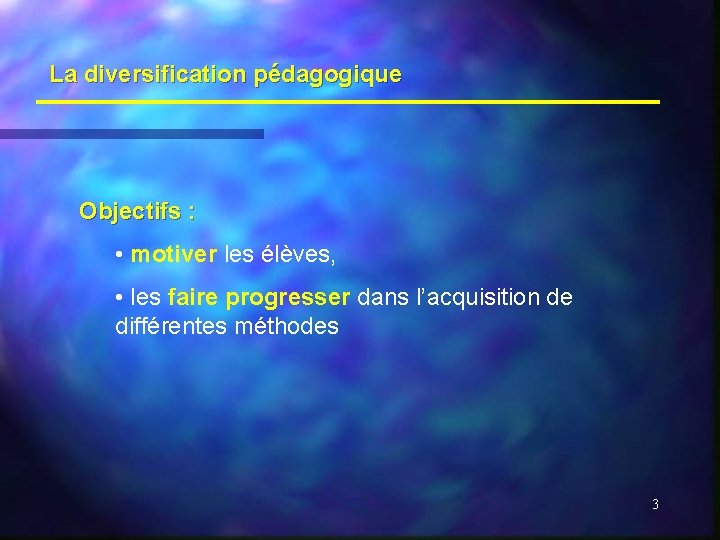 La diversification pédagogique

Objectifs :

• motiver les élèves,

• les faire progresser dans l'acquisition de différentes méthodes

3